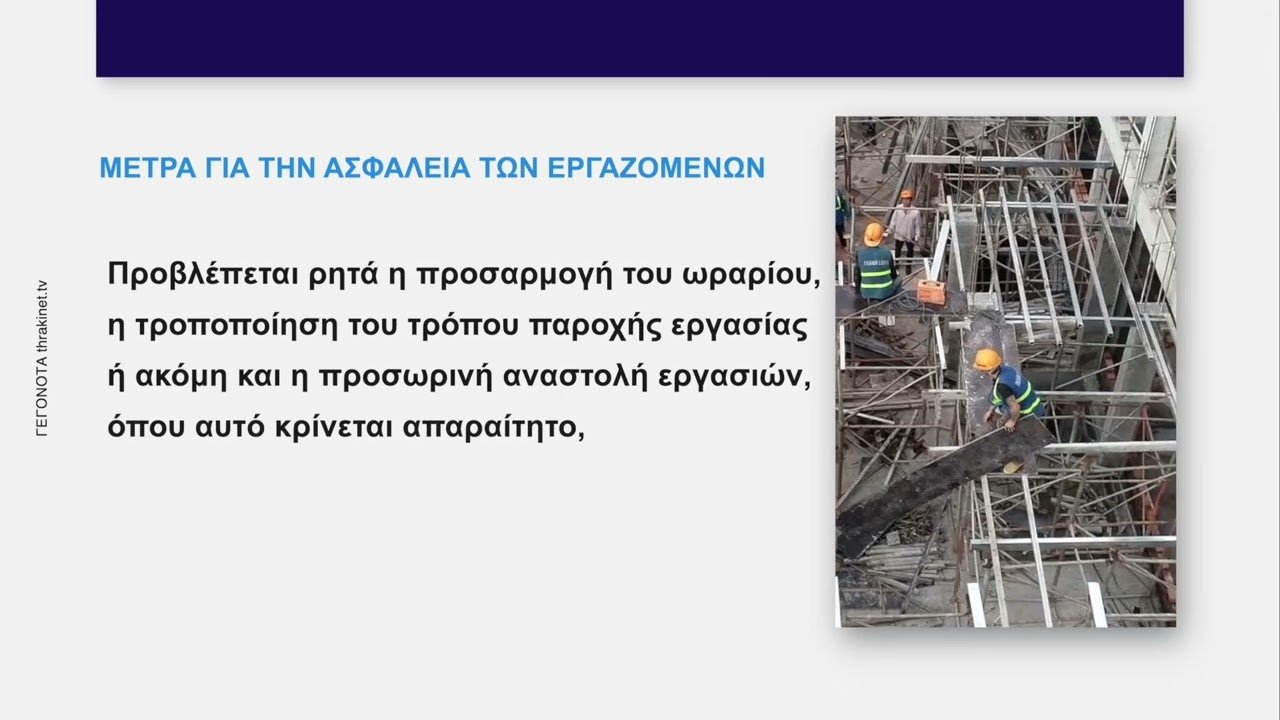 ΓΕΓΟΝΟΤΑ thrakinet.tv

ΜΕΤΡΑ ΓΙΑ ΤΗΝ ΑΣΦΑΛΕΙΑ ΤΩΝ ΕΡΓΑΖΟΜΕΝΩΝ

Προβλέπεται ρητά η προσαρμογή του ωραρίου, η τροποποίηση του τρόπου παροχής εργασίας ή ακόμη και η προσωρινή αναστολή εργασιών, όπου αυτό κρίνεται απαραίτητο,